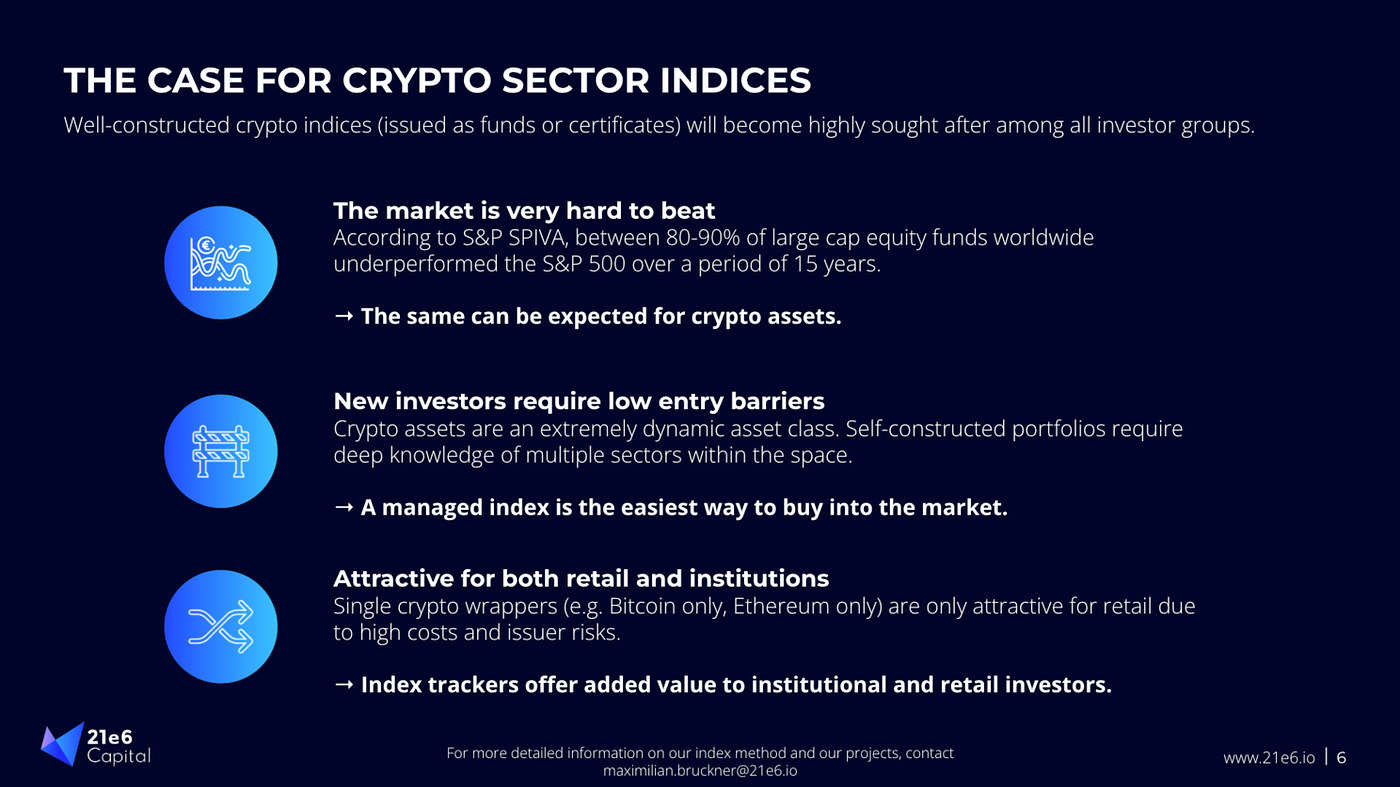 THE CASE FOR CRYPTO SECTOR INDICES

Well-constructed crypto indices (issued as funds or certificates) will become highly sought after among all investor groups.

The market is very hard to beat
According to S&P SPIVA, between 80-90% of large cap equity funds worldwide underperformed the S&P 500 over a period of 15 years.

→ The same can be expected for crypto assets.

New investors require low entry barriers
Crypto assets are an extremely dynamic asset class. Self-constructed portfolios require deep knowledge of multiple sectors within the space.

→ A managed index is the easiest way to buy into the market.

Attractive for both retail and institutions
Single crypto wrappers (e.g. Bitcoin only, Ethereum only) are only attractive for retail due to high costs and issuer risks.

→ Index trackers offer added value to institutional and retail investors.

21e6 Capital

For more detailed information on our index method and our projects, contact maximilian.bruckner@21e6.io

www.21e6.io | 6